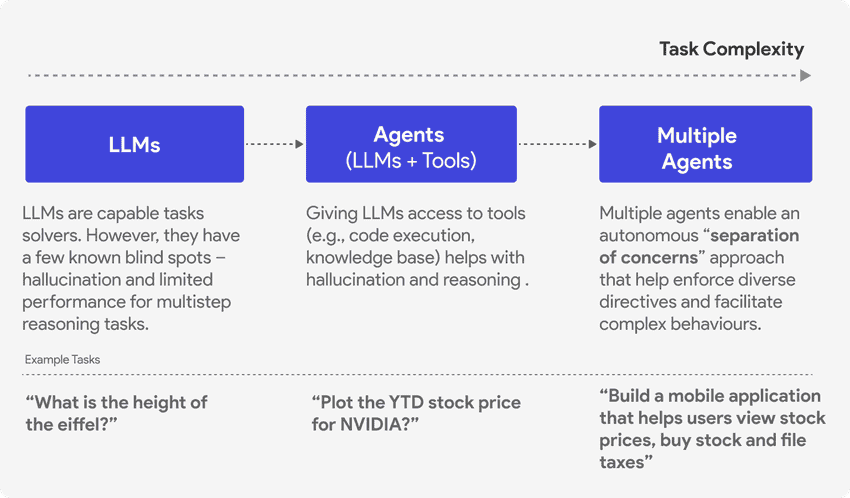 Task Complexity

LLMs

Agents
(LLMs + Tools)

Multiple Agents

LLMs are capable tasks solvers. However, they have a few known blind spots – hallucination and limited performance for multistep reasoning tasks.

Giving LLMs access to tools (e.g., code execution, knowledge base) helps with hallucination and reasoning .

Multiple agents enable an autonomous "separation of concerns" approach that help enforce diverse directives and facilitate complex behaviours.

Example Tasks

"What is the height of the eiffel?"

"Plot the YTD stock price for NVIDIA?"

"Build a mobile application that helps users view stock prices, buy stock and file taxes"